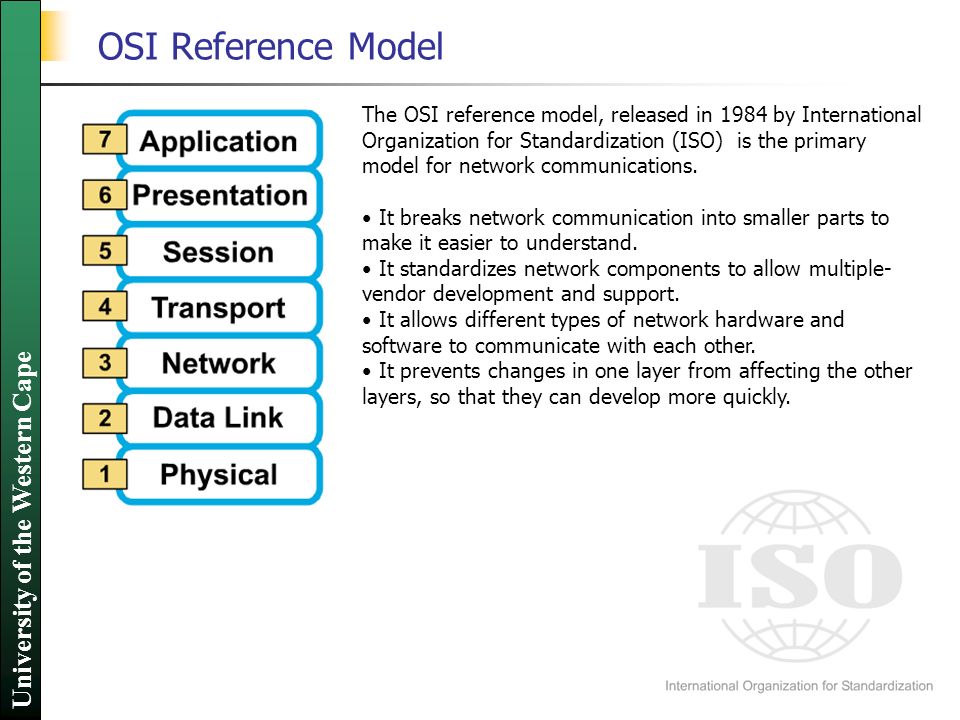 University of the Western Cape

OSI Reference Model

7 Application
6 Presentation
5 Session
4 Transport
3 Network
2 Data Link
1 Physical

The OSI reference model, released in 1984 by International Organization for Standardization (ISO) is the primary model for network communications.

• It breaks network communication into smaller parts to make it easier to understand.
• It standardizes network components to allow multiple-vendor development and support.
• It allows different types of network hardware and software to communicate with each other.
• It prevents changes in one layer from affecting the other layers, so that they can develop more quickly.

ISO

International Organization for Standardization